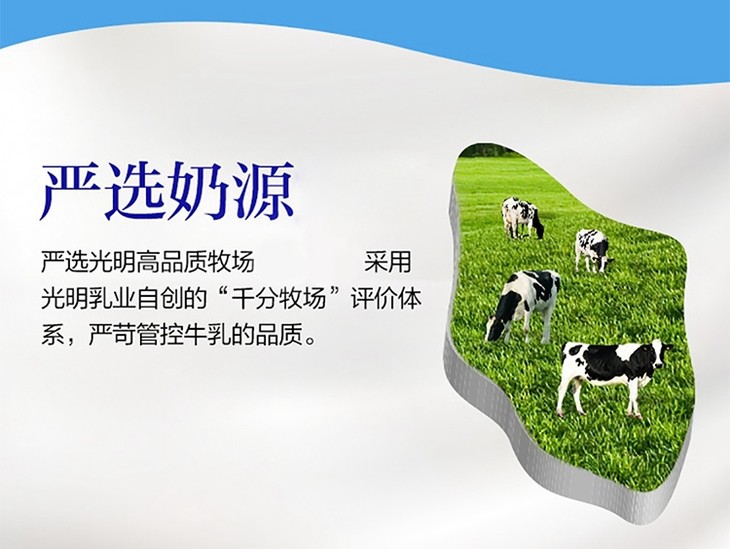 严选奶源

严选光明高品质牧场 采用光明乳业自创的“千分牧场”评价体系，严苛管控牛乳的品质。